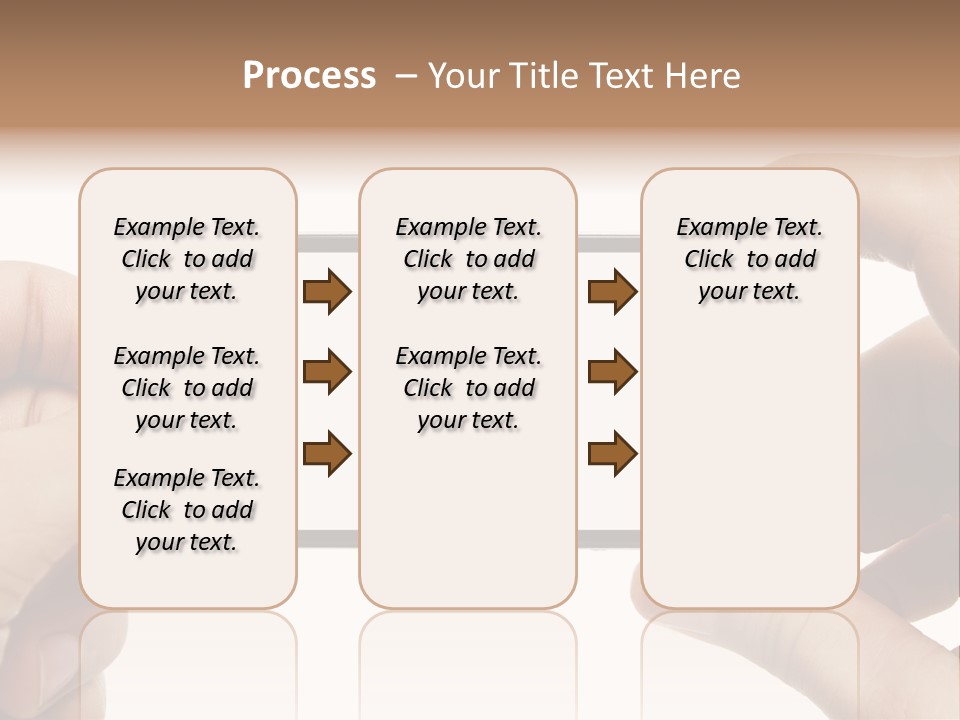 Process – Your Title Text Here

Example Text. Click to add your text.

Example Text. Click to add your text.

Example Text. Click to add your text.

Example Text. Click to add your text.

Example Text. Click to add your text.

Example Text. Click to add your text.